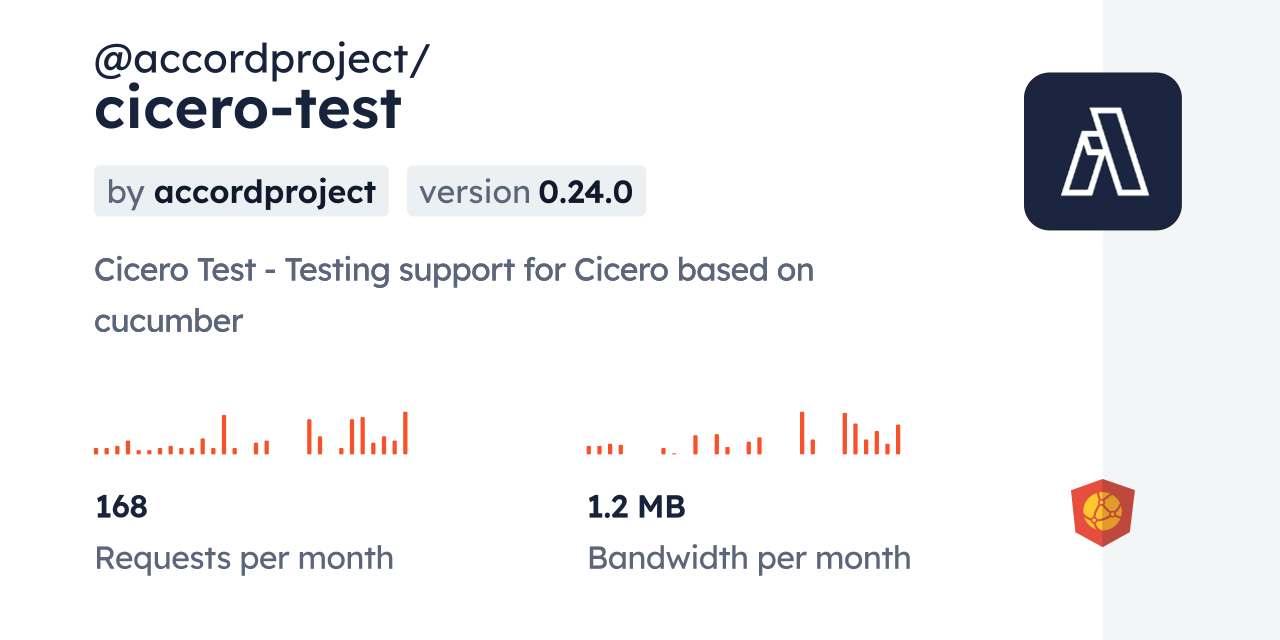 @accordproject/
cicero-test

by accordproject

version 0.24.0

Cicero Test - Testing support for Cicero based on cucumber

168
Requests per month

1.2 MB
Bandwidth per month